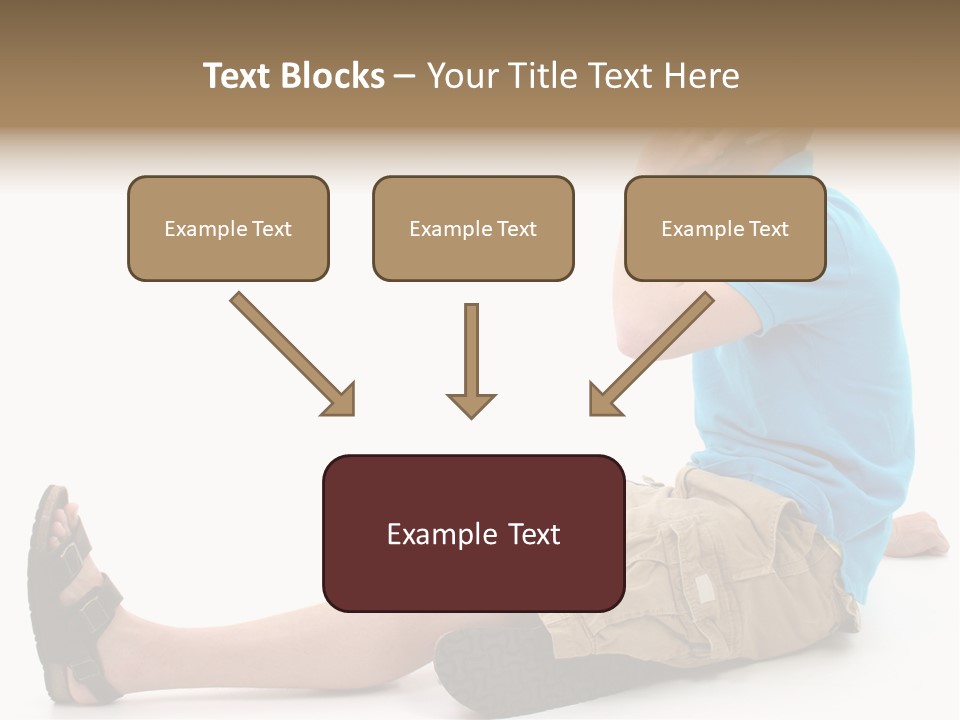 Text Blocks – Your Title Text Here

Example Text

Example Text

Example Text

Example Text